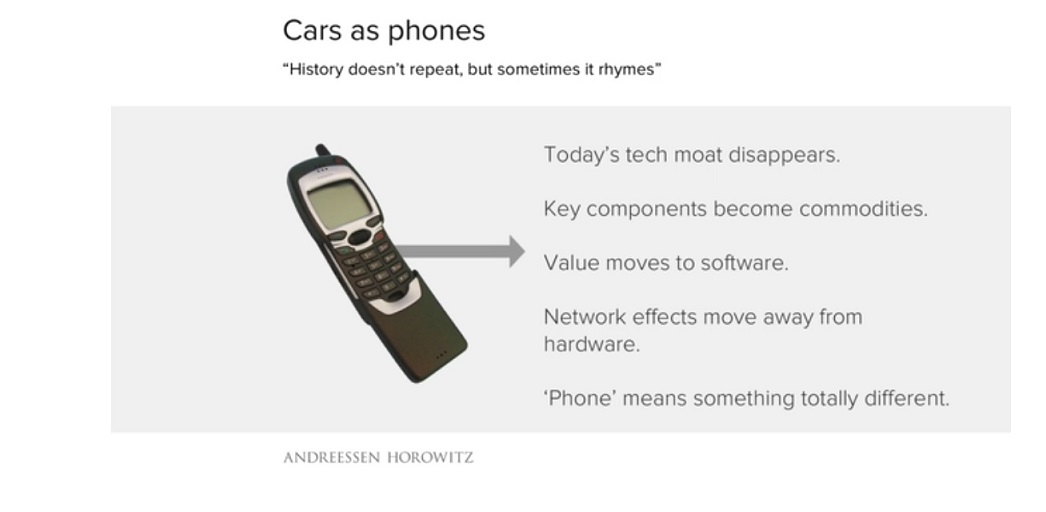 Cars as phones

“History doesn’t repeat, but sometimes it rhymes”

Today’s tech moat disappears.

Key components become commodities.

Value moves to software.

Network effects move away from hardware.

‘Phone’ means something totally different.

ANDREESSEN HOROWITZ